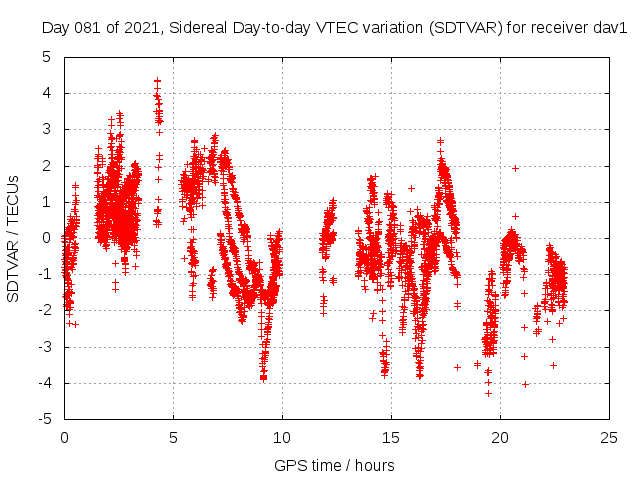 Day 081 of 2021, Sidereal Day-to-day VTEC variation (SDTVAR) for receiver dav1

SDTVAR / TECUs

5
4
3
2
1
0
-1
-2
-3
-4
-5

0
5
10
15
20
25

GPS time / hours